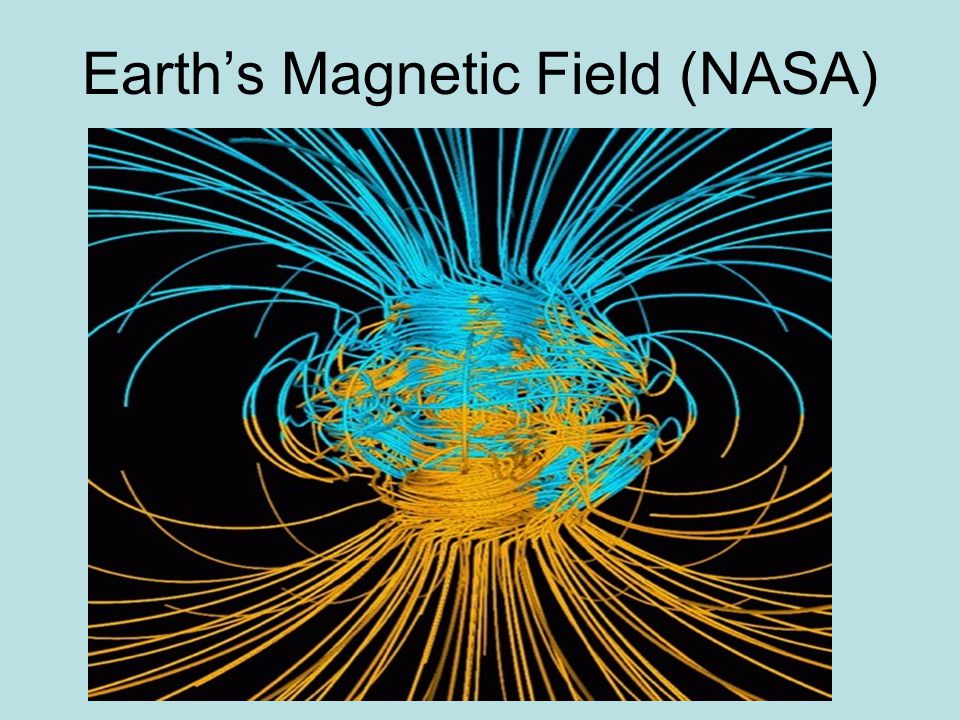 Earth’s Magnetic Field (NASA)